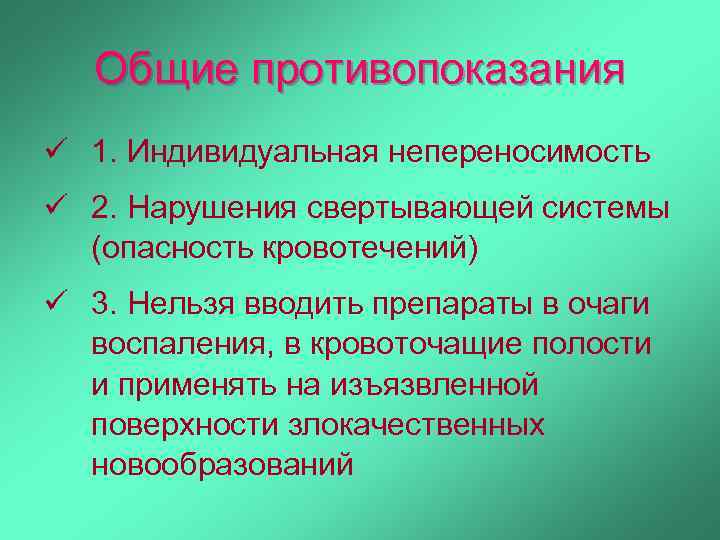 Общие противопоказания

✓ 1. Индивидуальная непереносимость

✓ 2. Нарушения свертывающей системы (опасность кровотечений)

✓ 3. Нельзя вводить препараты в очаги воспаления, в кровоточащие полости и применять на изъязвленной поверхности злокачественных новообразований